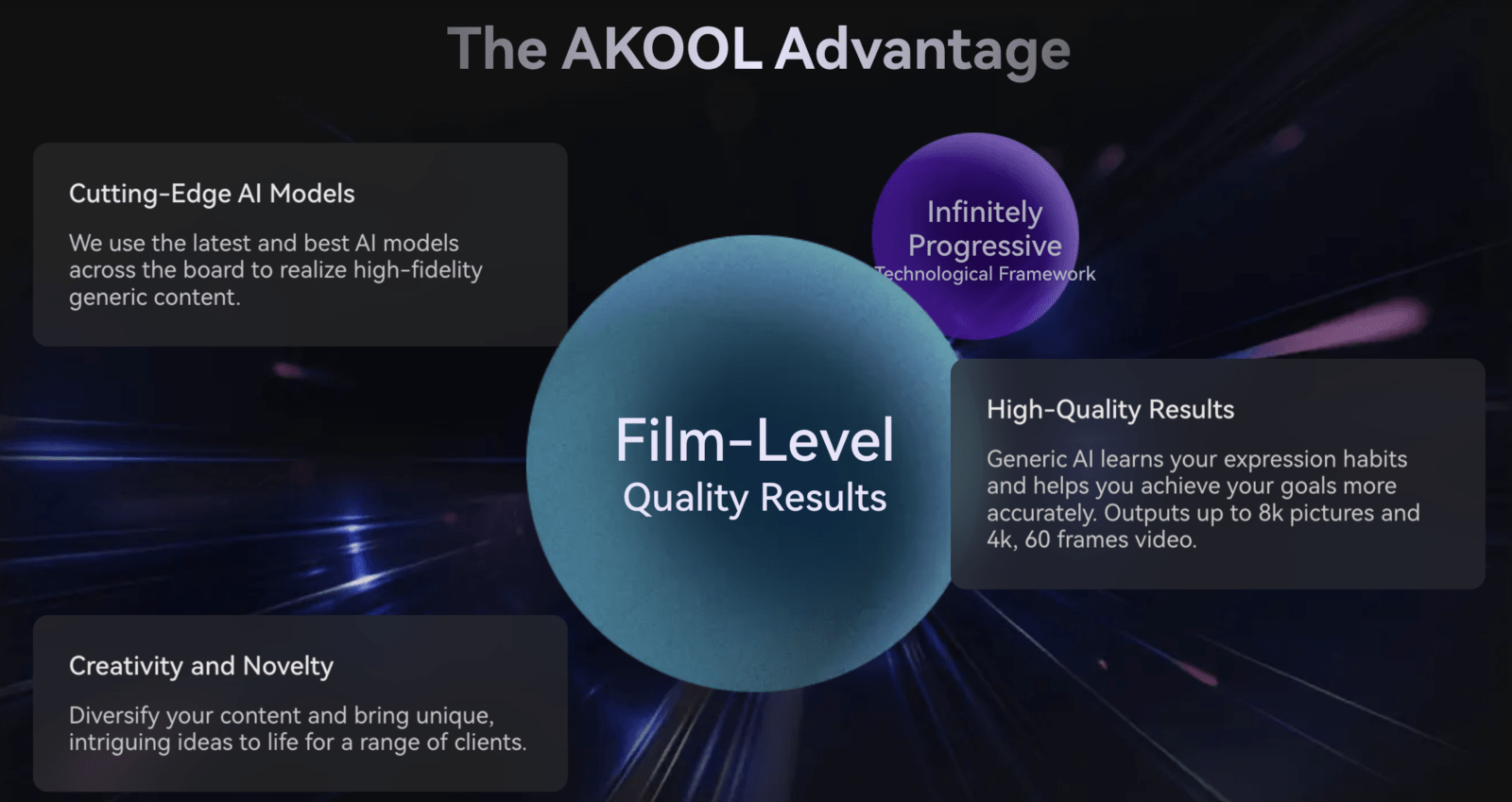 The AKOOL Advantage

Cutting-Edge AI Models

We use the latest and best AI models across the board to realize high-fidelity generic content.

Infinitely Progressive
Technological Framework

Film-Level
Quality Results

High-Quality Results

Generic AI learns your expression habits and helps you achieve your goals more accurately. Outputs up to 8k pictures and 4k, 60 frames video.

Creativity and Novelty

Diversify your content and bring unique, intriguing ideas to life for a range of clients.